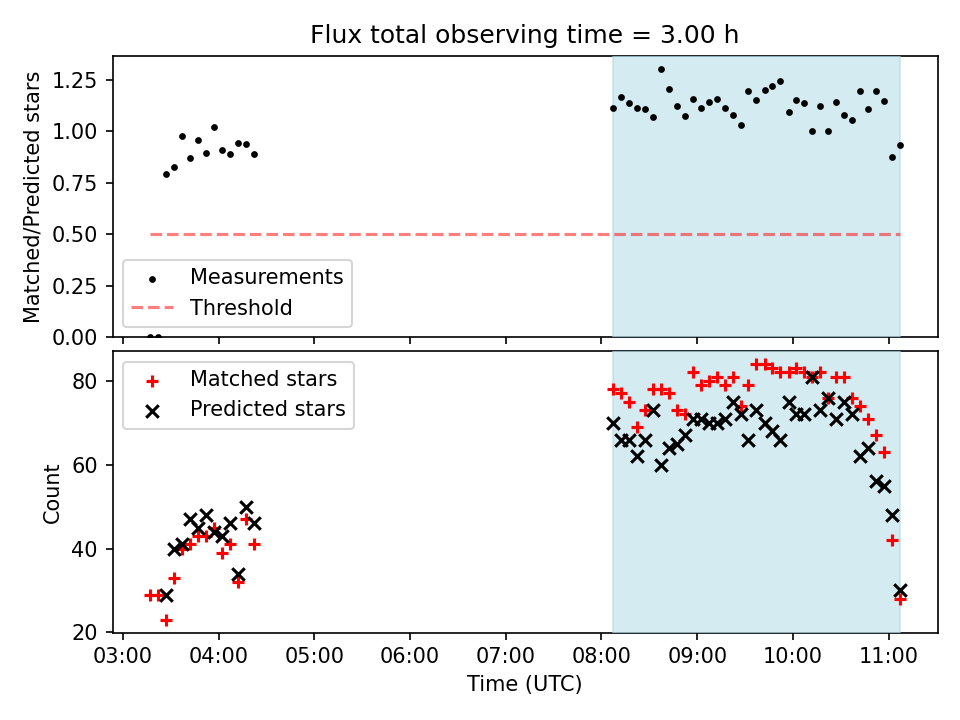 Flux total observing time = 3.00 h

Matched/Predicted stars

1.25
1.00
0.75
0.50
0.25
0.00

Measurements
Threshold

Matched stars
Predicted stars

Count

80
60
40
20

03:00 04:00 05:00 06:00 07:00 08:00 09:00 10:00 11:00

Time (UTC)